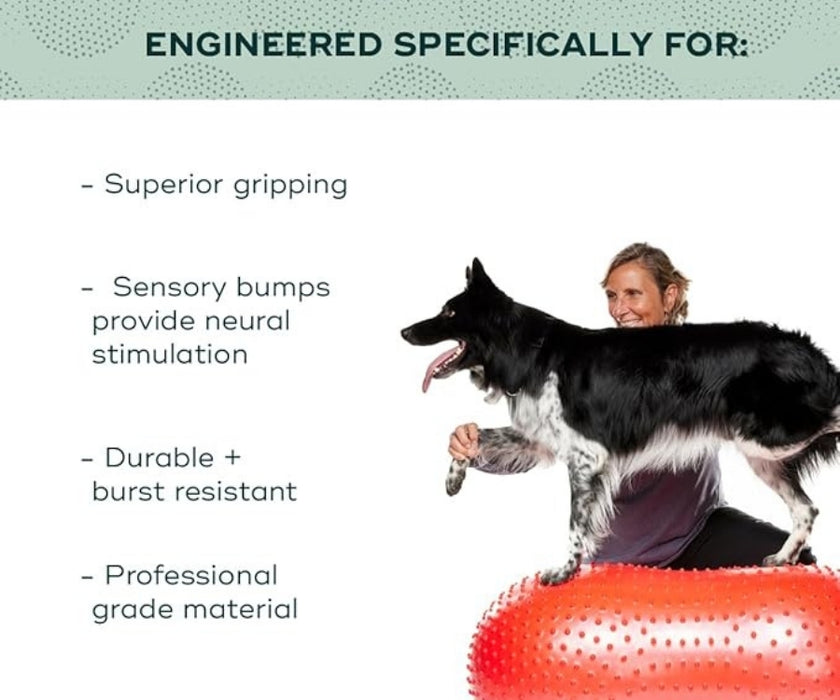 ENGINEERED SPECIFICALLY FOR:

- Superior gripping

- Sensory bumps provide neural stimulation

- Durable + burst resistant

- Professional grade material